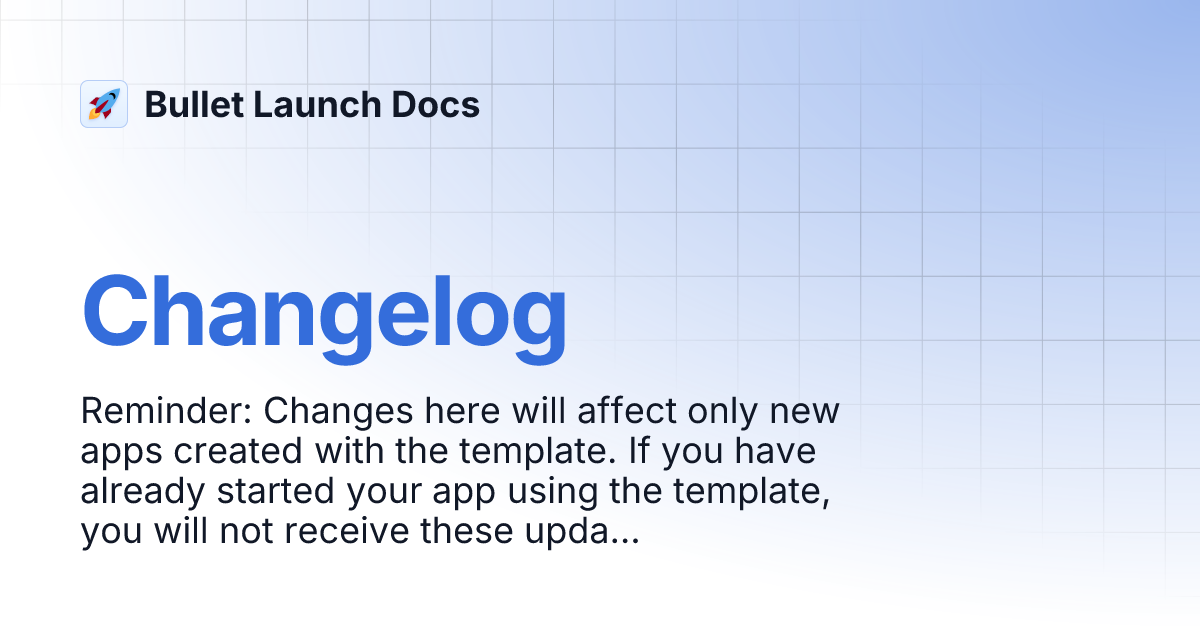 Bullet Launch Docs

Changelog

Reminder: Changes here will affect only new apps created with the template. If you have already started your app using the template, you will not receive these upda...